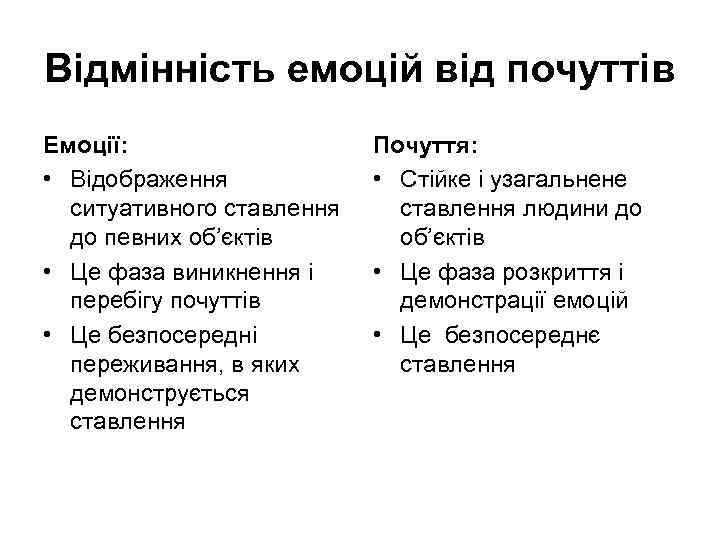 Відмінність емоцій від почуттів

Емоції:
• Відображення ситуативного ставлення до певних об'єктів
• Це фаза виникнення і перебігу почуттів
• Це безпосередні переживання, в яких демонструється ставлення

Почуття:
• Стійке і узагальнене ставлення людини до об'єктів
• Це фаза розкриття і демонстрації емоцій
• Це безпосереднє ставлення